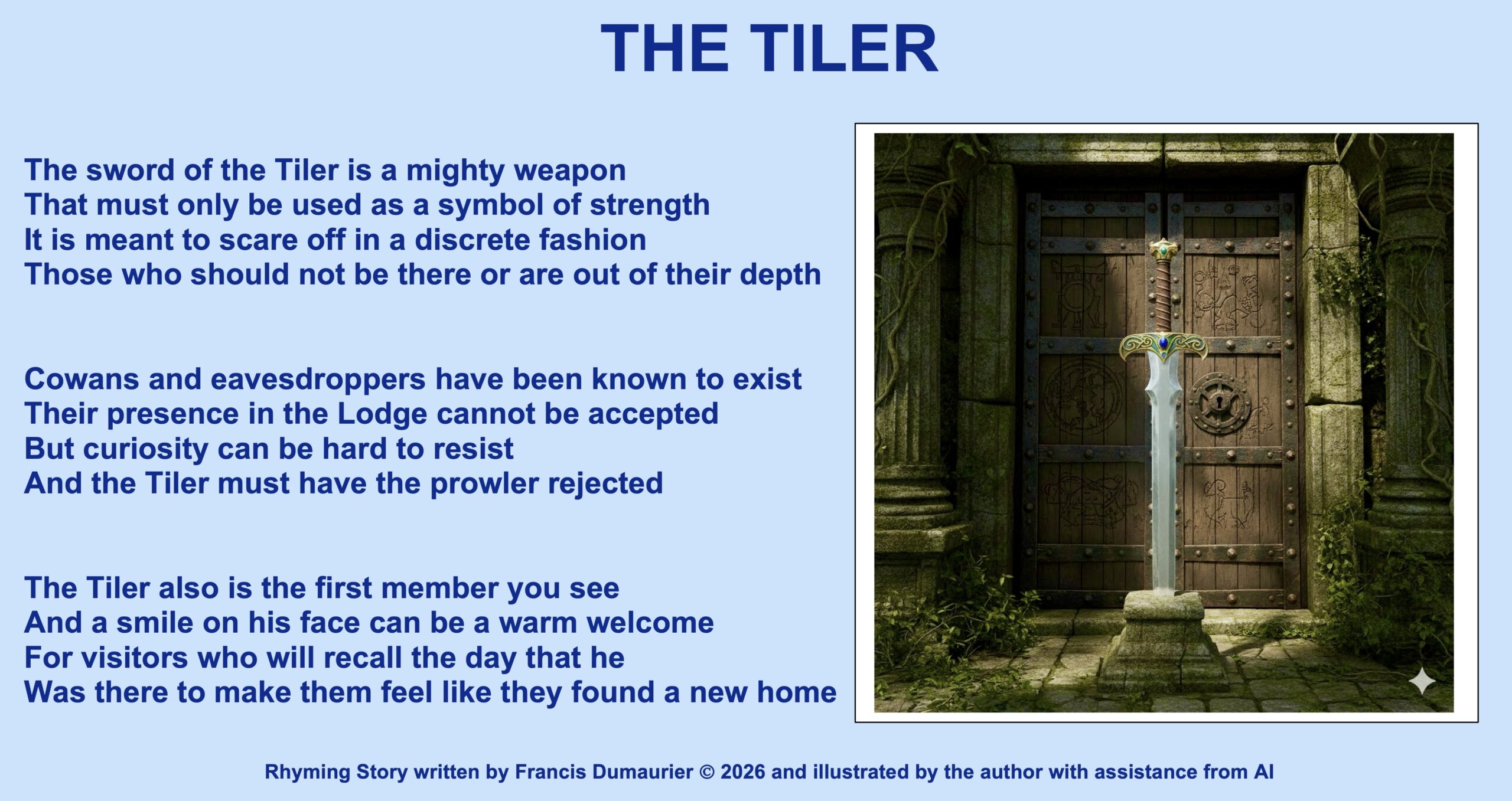 THE TILER

The sword of the Tiler is a mighty weapon
That must only be used as a symbol of strength
It is meant to scare off in a discrete fashion
Those who should not be there or are out of their depth

Cowans and eavesdroppers have been known to exist
Their presence in the Lodge cannot be accepted
But curiosity can be hard to resist
And the Tiler must have the prowler rejected

The Tiler also is the first member you see
And a smile on his face can be a warm welcome
For visitors who will recall the day that he
Was there to make them feel like they found a new home

Rhyming Story written by Francis Dumaurier © 2026 and illustrated by the author with assistance from AI